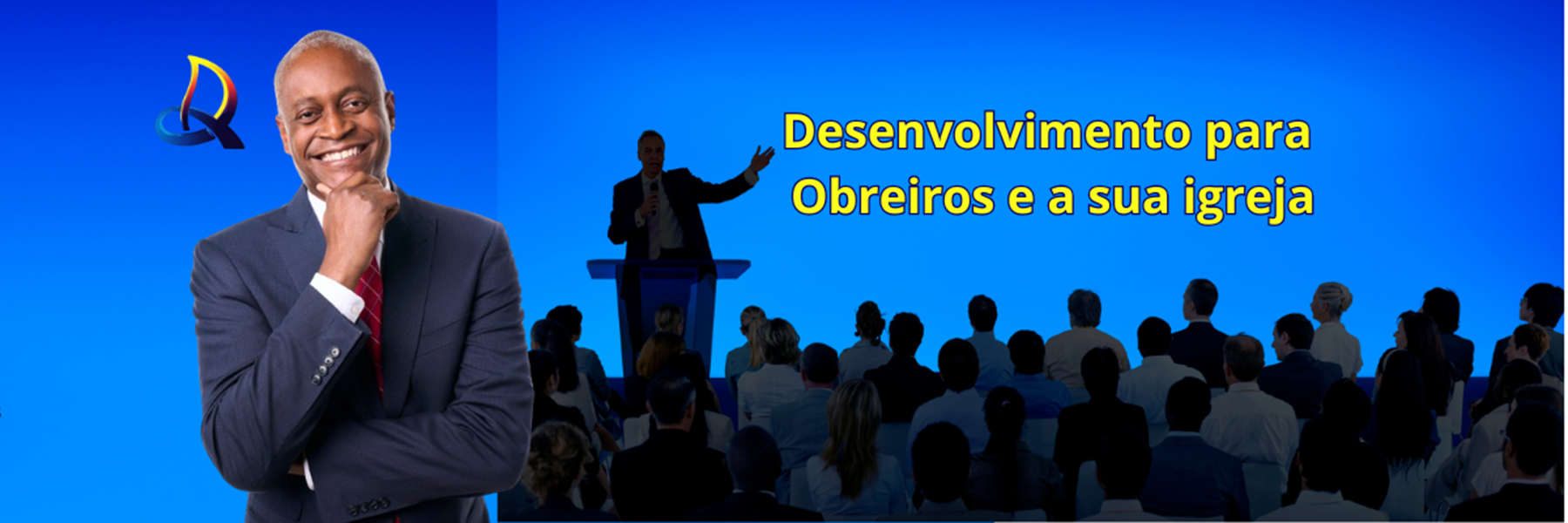 Desenvolvimento para
Obreiros e a sua igreja